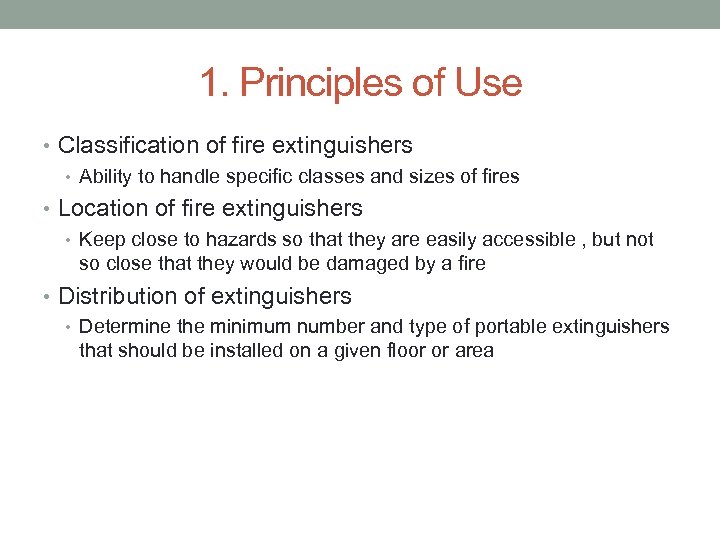 1. Principles of Use

• Classification of fire extinguishers
  • Ability to handle specific classes and sizes of fires
• Location of fire extinguishers
  • Keep close to hazards so that they are easily accessible , but not so close that they would be damaged by a fire
• Distribution of extinguishers
  • Determine the minimum number and type of portable extinguishers that should be installed on a given floor or area